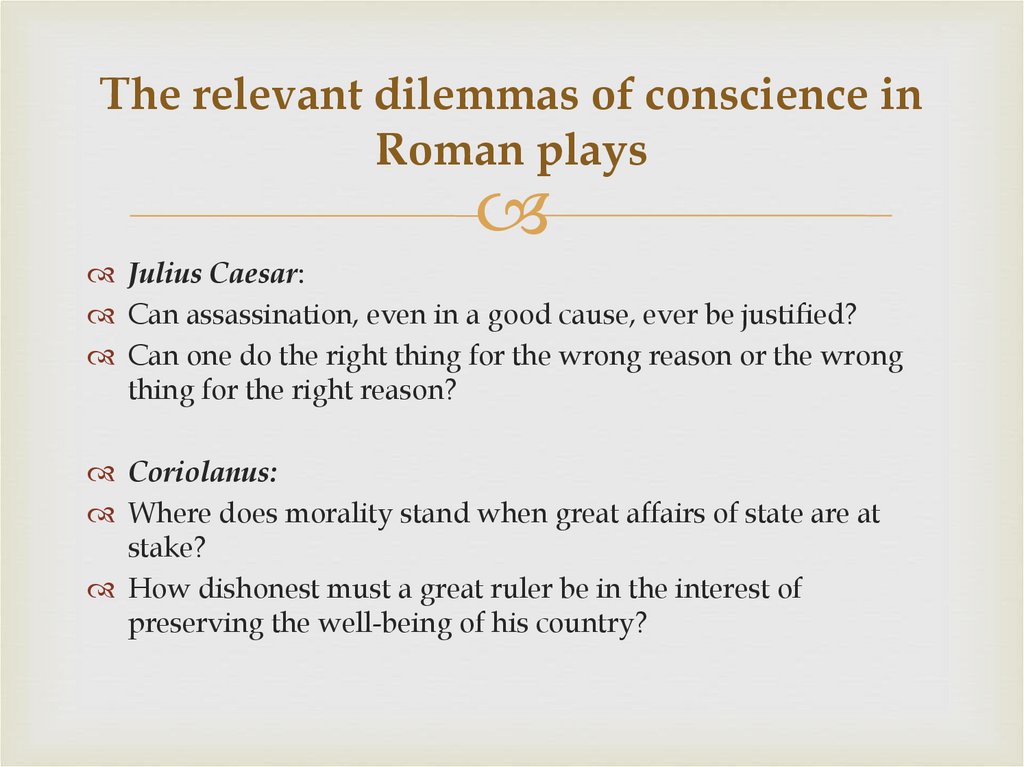 The relevant dilemmas of conscience in Roman plays

Julius Caesar:
Can assassination, even in a good cause, ever be justified?
Can one do the right thing for the wrong reason or the wrong thing for the right reason?

Coriolanus:
Where does morality stand when great affairs of state are at stake?
How dishonest must a great ruler be in the interest of preserving the well-being of his country?